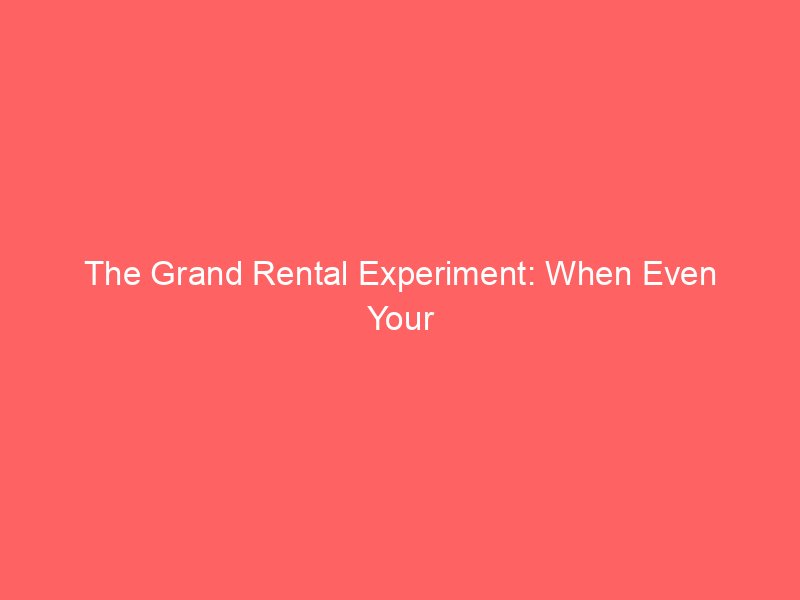 The Grand Rental Experiment: When Even Your